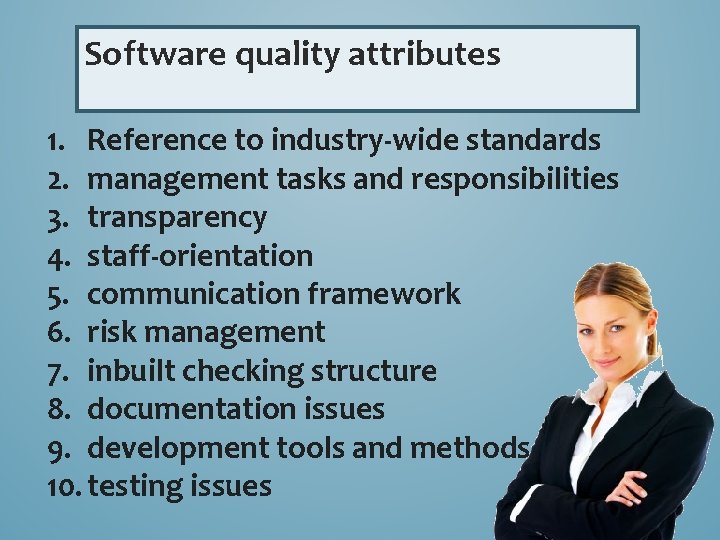 Software quality attributes

1. Reference to industry-wide standards
2. management tasks and responsibilities
3. transparency
4. staff-orientation
5. communication framework
6. risk management
7. inbuilt checking structure
8. documentation issues
9. development tools and methods
10. testing issues